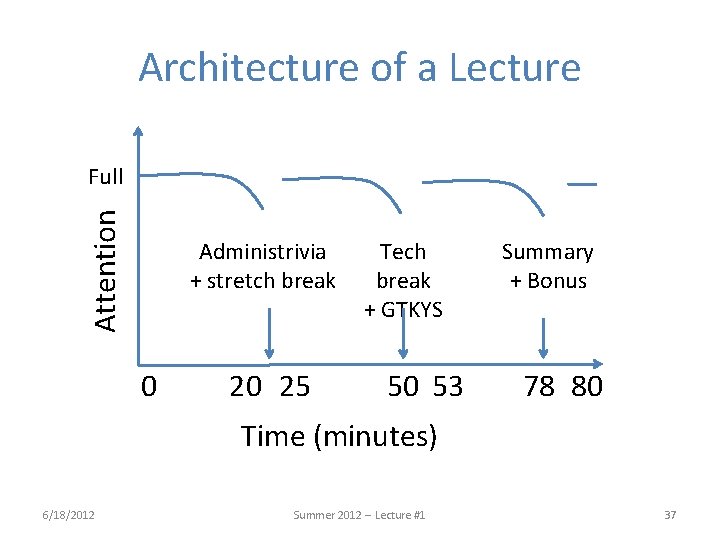 Architecture of a Lecture

Full

Attention

Administrivia + stretch break

Tech break + GTKYS

Summary + Bonus

0 20 25 50 53 78 80

Time (minutes)

6/18/2012

Summer 2012 – Lecture #1

37